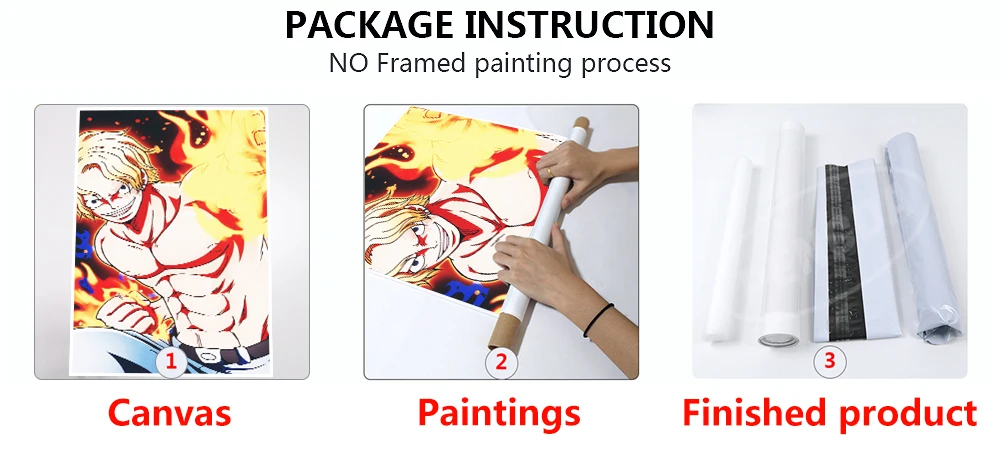 PACKAGE INSTRUCTION
NO Framed painting process

1
Canvas

2
Paintings

3
Finished product